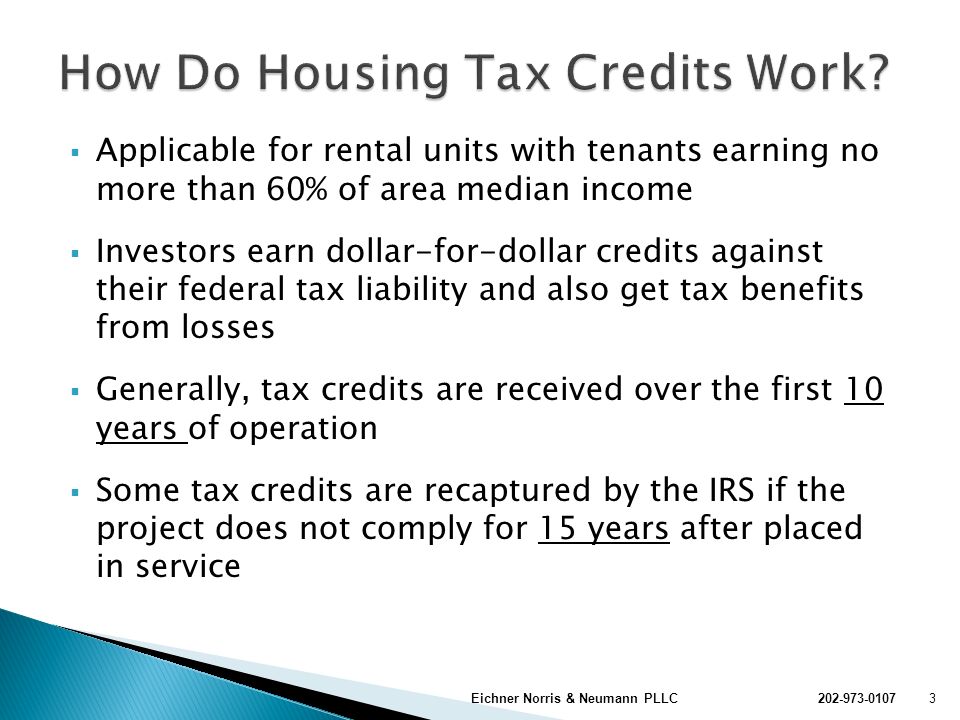 How Do Housing Tax Credits Work?

▪ Applicable for rental units with tenants earning no more than 60% of area median income

▪ Investors earn dollar-for-dollar credits against their federal tax liability and also get tax benefits from losses

▪ Generally, tax credits are received over the first 10 years of operation

▪ Some tax credits are recaptured by the IRS if the project does not comply for 15 years after placed in service

Eichner Norris & Neumann PLLC 202-973-0107 3